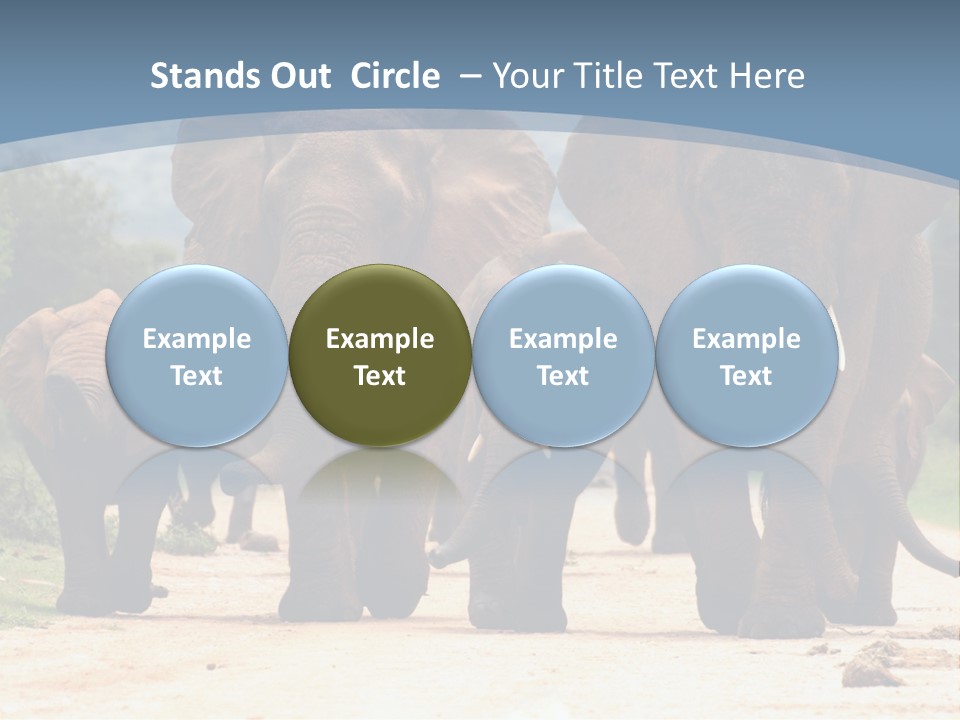 Stands Out Circle – Your Title Text Here

Example Text

Example Text

Example Text

Example Text